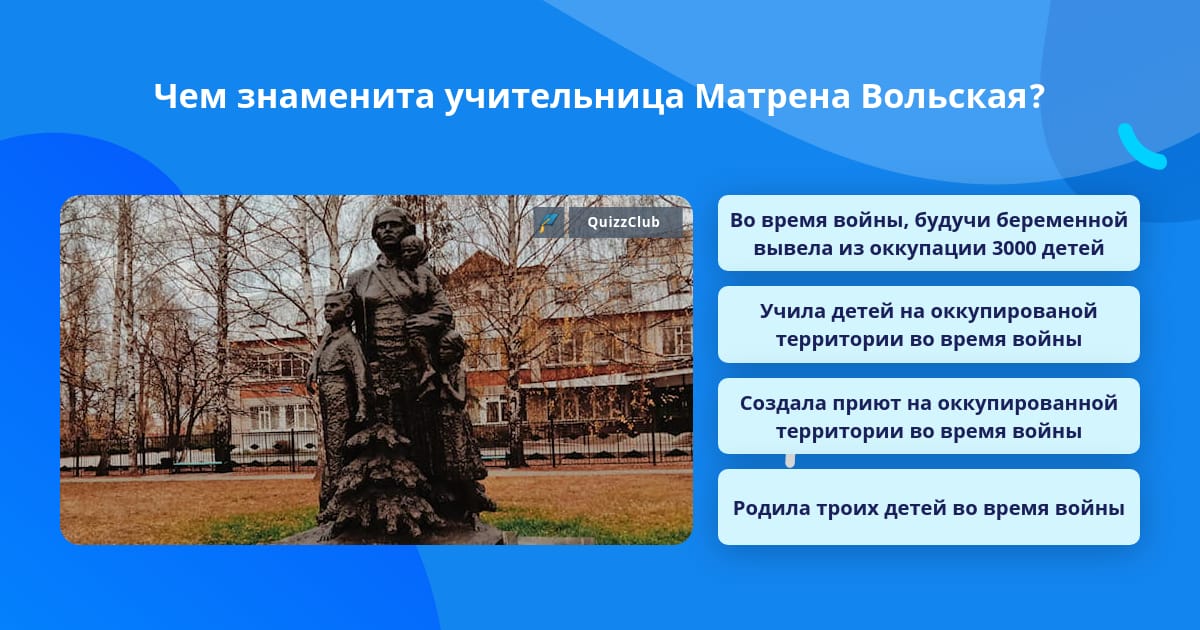 Чем знаменита учительница Матрена Вольская?

QuizzClub

Во время войны, будучи беременной вывела из оккупации 3000 детей

Учила детей на оккупированой территории во время войны

Создала приют на оккупированной территории во время войны

Родила троих детей во время войны